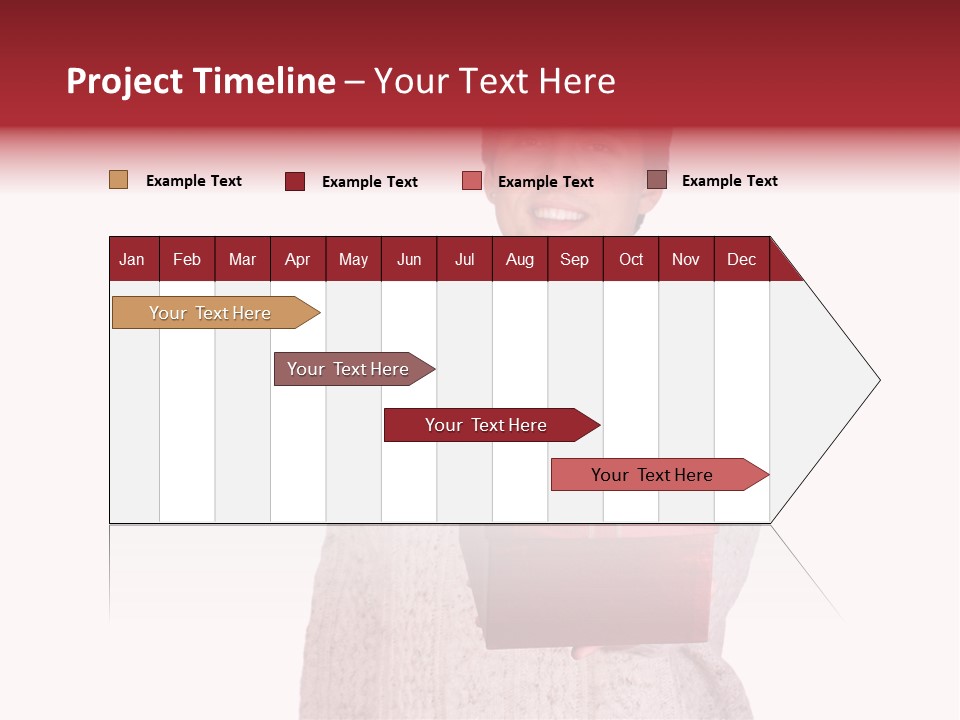 Project Timeline – Your Text Here

Example Text Example Text Example Text Example Text

| Jan | Feb | Mar | Apr | May | Jun | Jul | Aug | Sep | Oct | Nov | Dec |
|---|---|---|---|---|---|---|---|---|---|---|---|

Your Text Here

Your Text Here

Your Text Here

Your Text Here